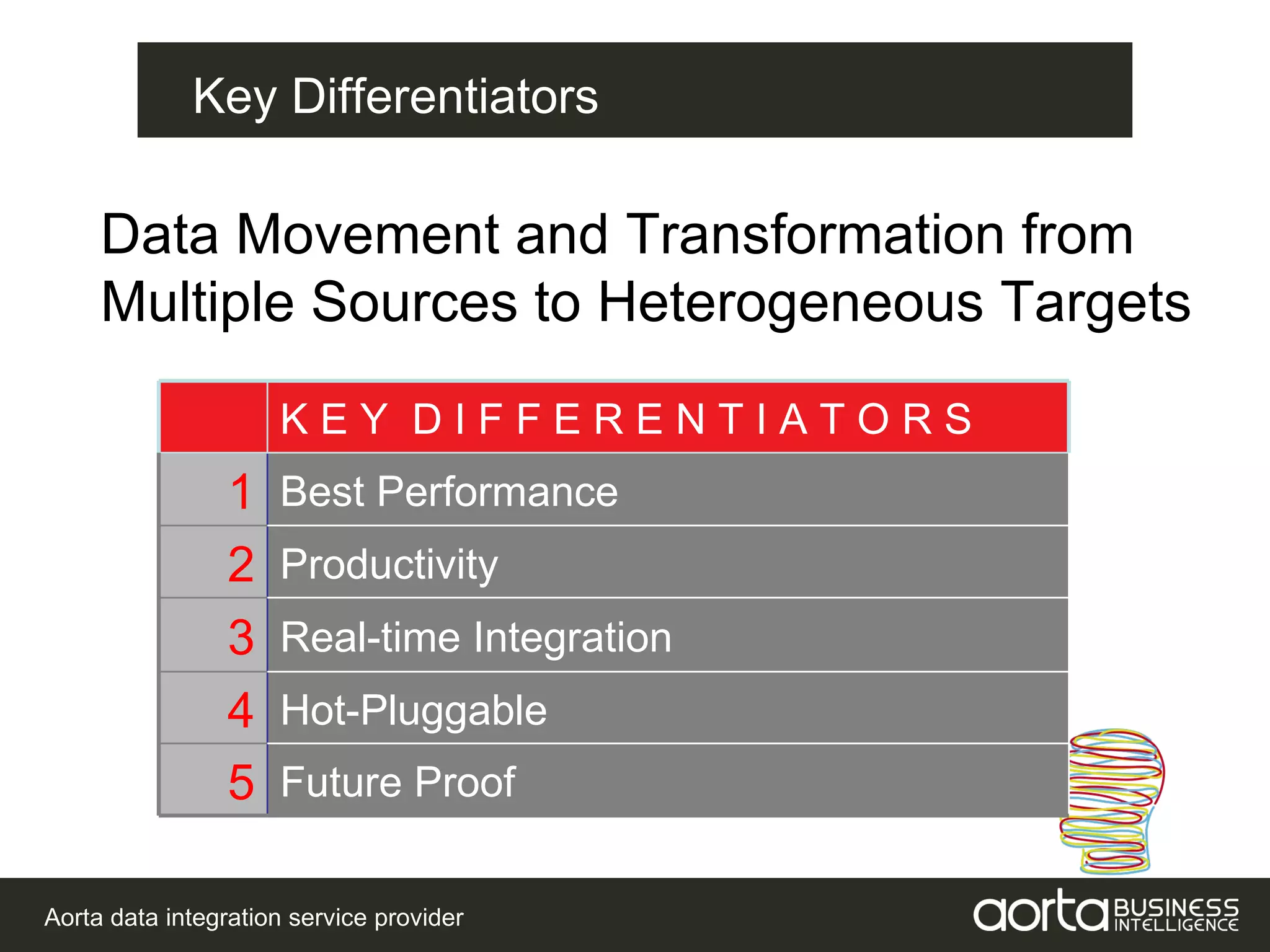 Key Differentiators

Data Movement and Transformation from Multiple Sources to Heterogeneous Targets

| | KEY DIFFERENTIATORS |
|---|---|
| 1 | Best Performance |
| 2 | Productivity |
| 3 | Real-time Integration |
| 4 | Hot-Pluggable |
| 5 | Future Proof |

Aorta data integration service provider

aorta BUSINESS INTELLIGENCE